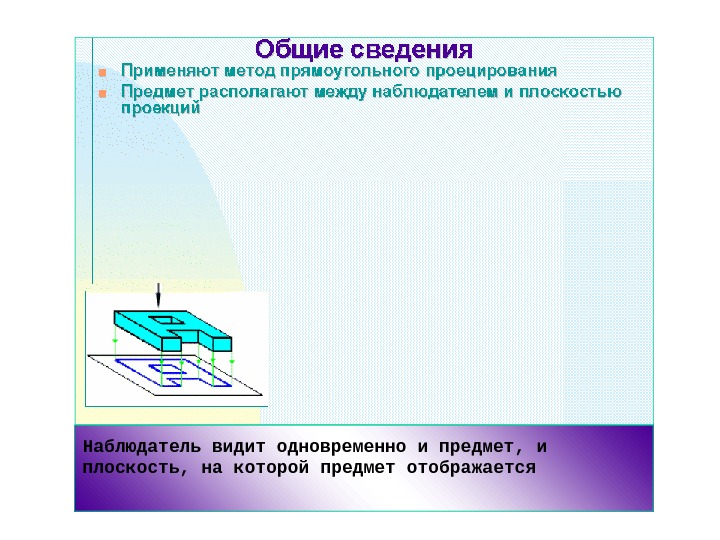 Общие сведения

Применяют метод прямоугольного проецирования

Предмет располагают между наблюдателем и плоскостью проекций

Наблюдатель видит одновременно и предмет, и плоскость, на которой предмет отображается